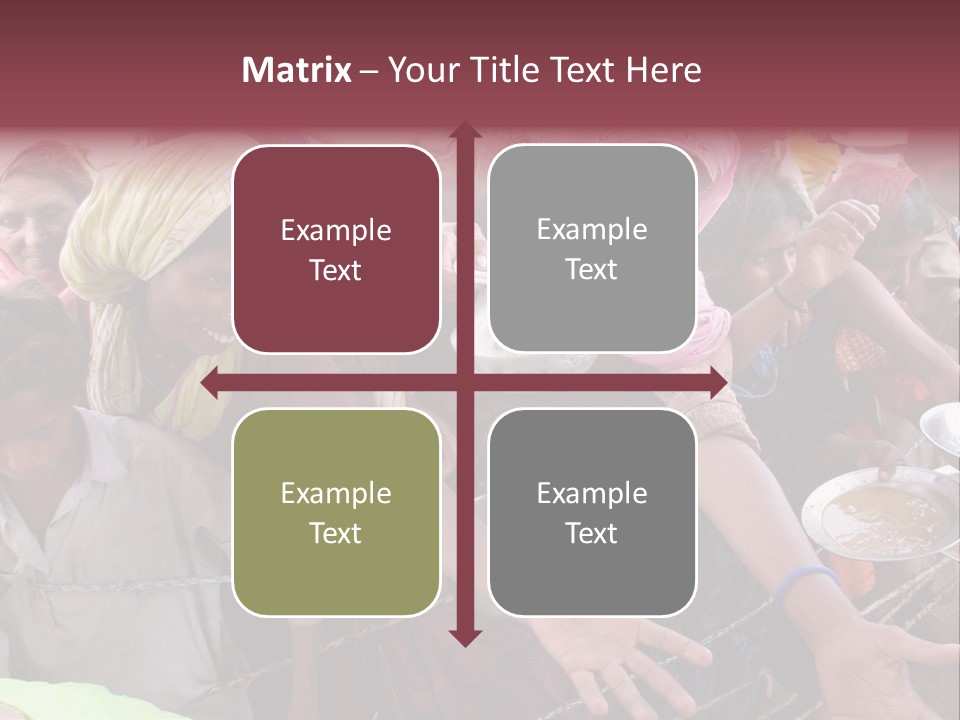 Matrix – Your Title Text Here

Example Text

Example Text

Example Text

Example Text